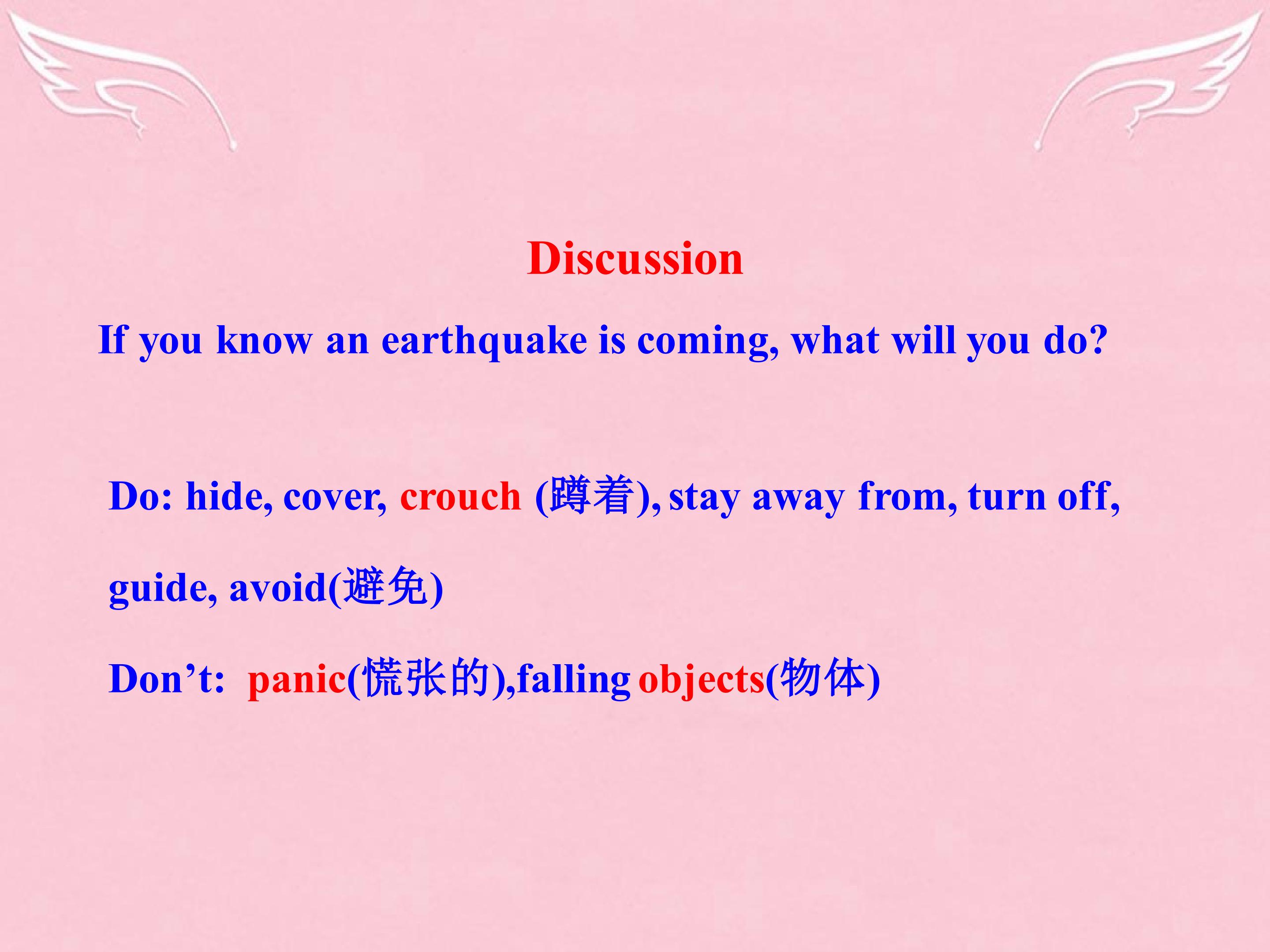 Discussion

If you know an earthquake is coming, what will you do?

Do: hide, cover, crouch (蹲着), stay away from, turn off, guide, avoid(避免)

Don’t: panic(慌张的),falling objects(物体)